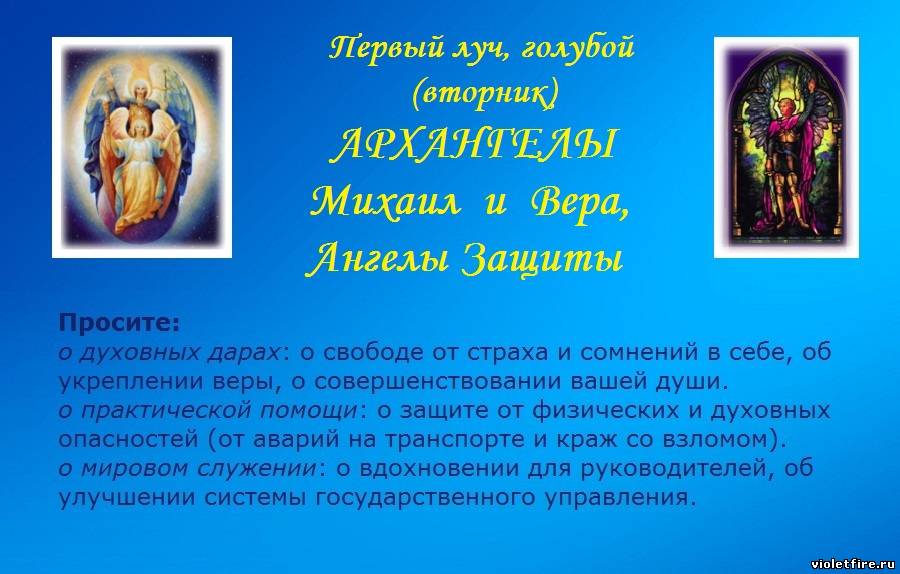 Первый луч, голубой
(вторник)
АРХАНГЕЛЫ
Михаил и Вера,
Ангелы Защиты

Просите:
о духовных дарах: о свободе от страха и сомнений в себе, об укреплении веры, о совершенствовании вашей души.
о практической помощи: о защите от физических и духовных опасностей (от аварий на транспорте и краж со взломом).
о мировом служении: о вдохновении для руководителей, об улучшении системы государственного управления.

violetfire.ru